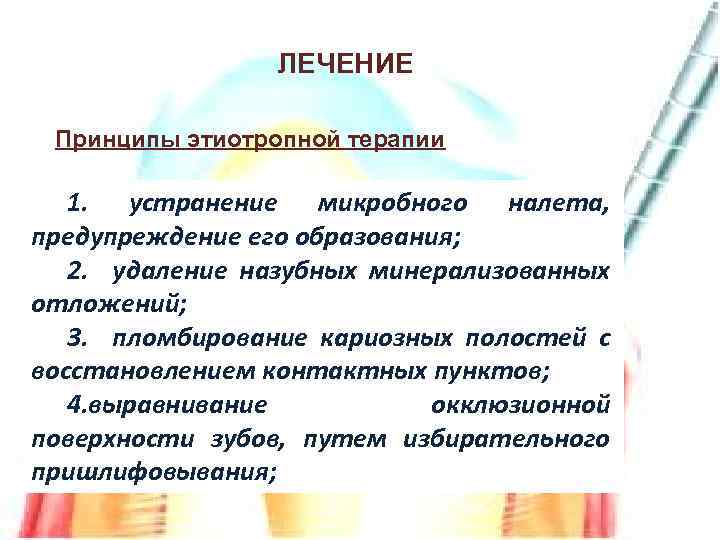 ЛЕЧЕНИЕ

Принципы этиотропной терапии

1. устранение микробного налета, предупреждение его образования;

2. удаление назубных минерализованных отложений;

3. пломбирование кариозных полостей с восстановлением контактных пунктов;

4.выравнивание окклюзионной поверхности зубов, путем избирательного пришлифовывания;